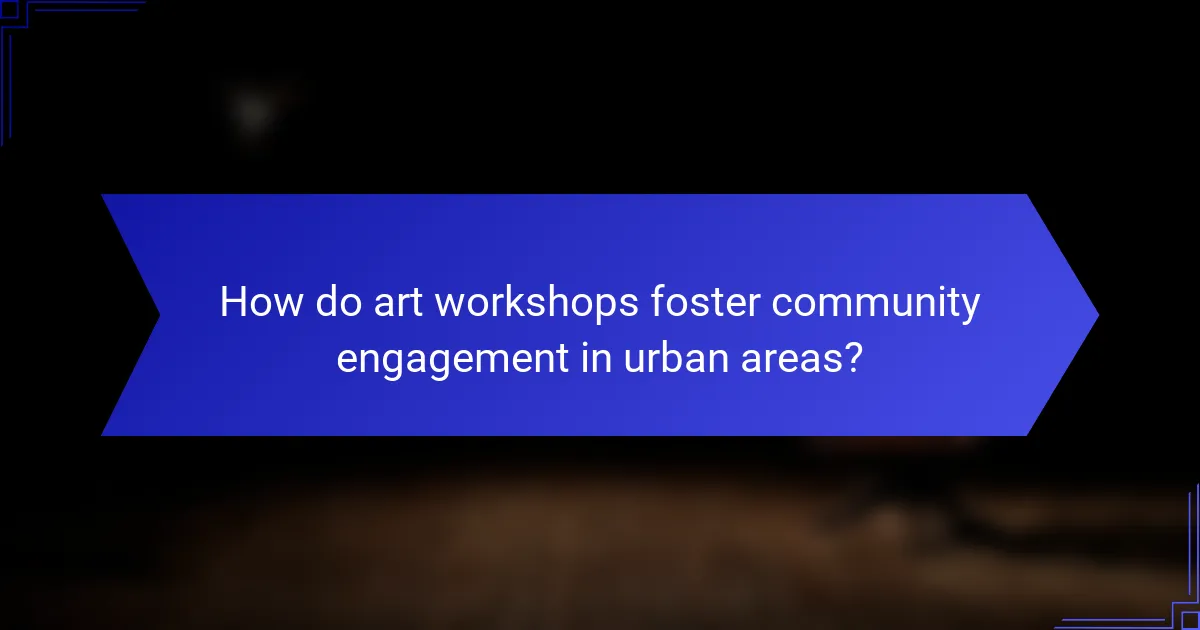 How do art workshops foster community engagement in urban areas?